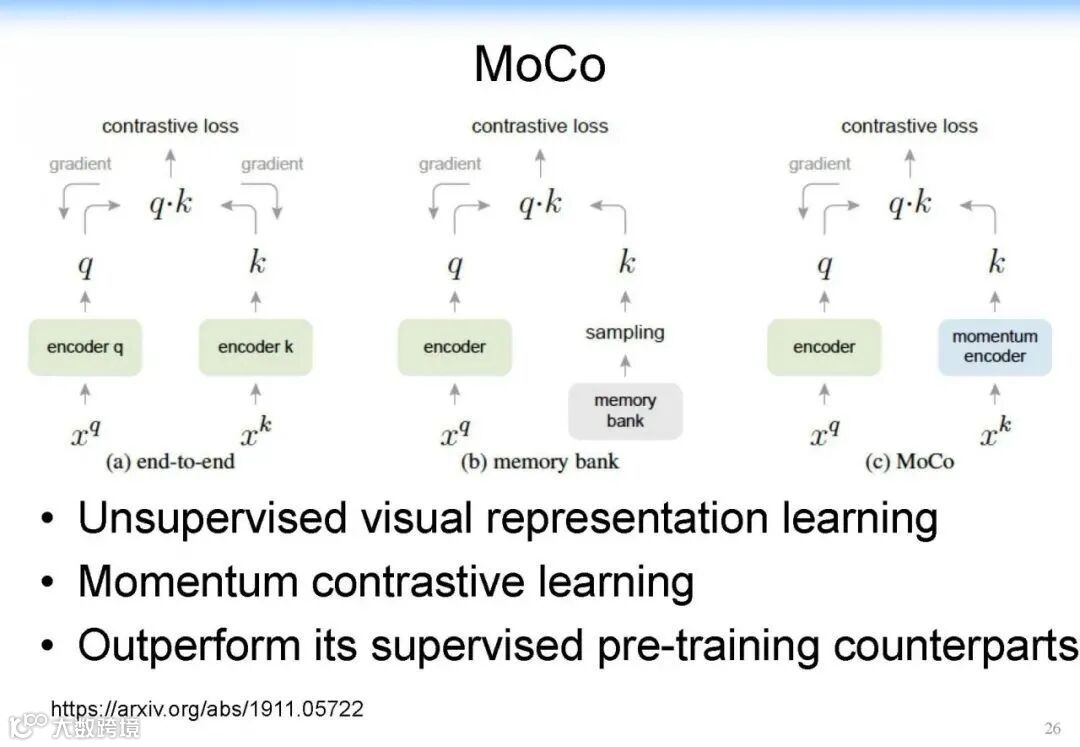 MoCo

contrastive loss

gradient

gradient

$q \cdot k$

$q$

$k$

encoder q

encoder k

$x^q$

$x^k$

(a) end-to-end

contrastive loss

gradient

$q \cdot k$

$q$

$k$

encoder

sampling

memory bank

$x^q$

(b) memory bank

contrastive loss

gradient

$q \cdot k$

$q$

$k$

encoder

momentum encoder

$x^q$

$x^k$

(c) MoCo

• Unsupervised visual representation learning
• Momentum contrastive learning
• Outperform its supervised pre-training counterparts

https://arxiv.org/abs/1911.05722

大数跨境

26